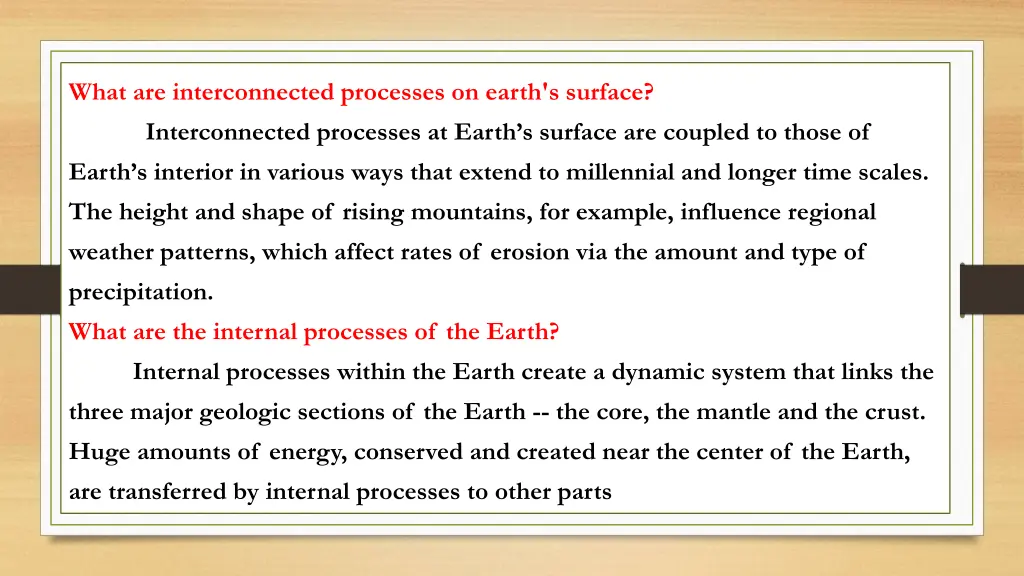 What are interconnected processes on earth's surface?

Interconnected processes at Earth’s surface are coupled to those of Earth’s interior in various ways that extend to millennial and longer time scales. The height and shape of rising mountains, for example, influence regional weather patterns, which affect rates of erosion via the amount and type of precipitation.

What are the internal processes of the Earth?

Internal processes within the Earth create a dynamic system that links the three major geologic sections of the Earth -- the core, the mantle and the crust. Huge amounts of energy, conserved and created near the center of the Earth, are transferred by internal processes to other parts